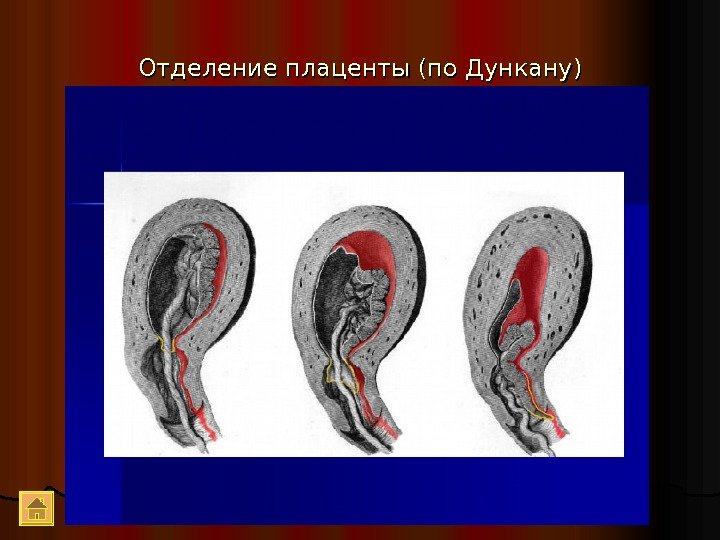 Отделение плаценты (по Дункану)